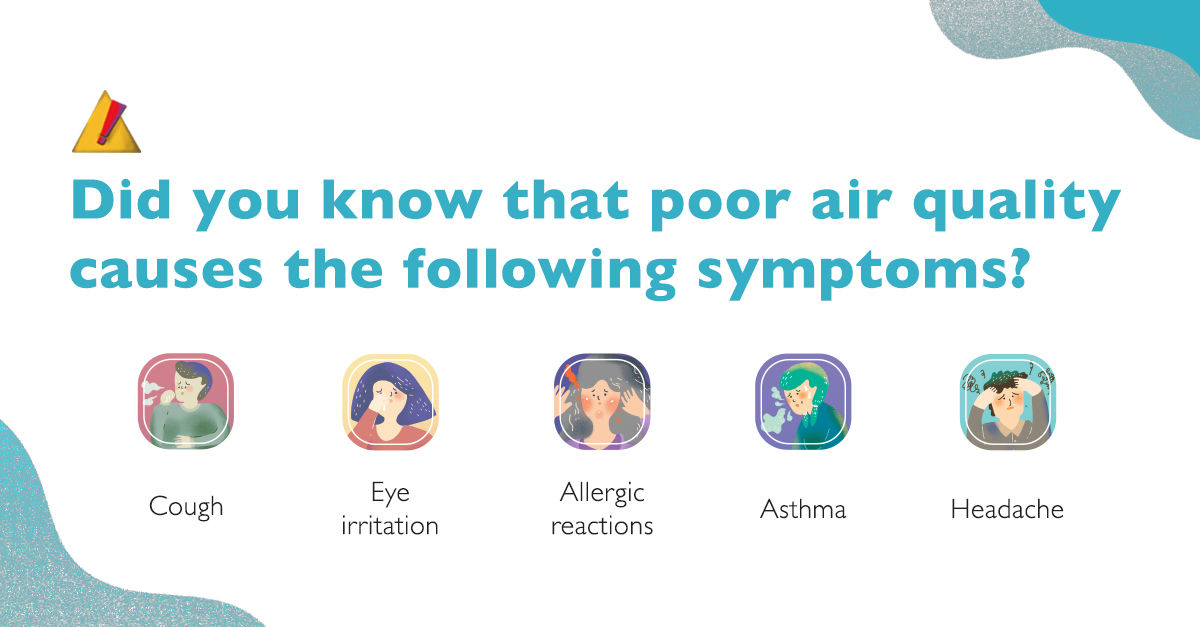 Did you know that poor air quality causes the following symptoms?

Cough

Eye irritation

Allergic reactions

Asthma

Headache